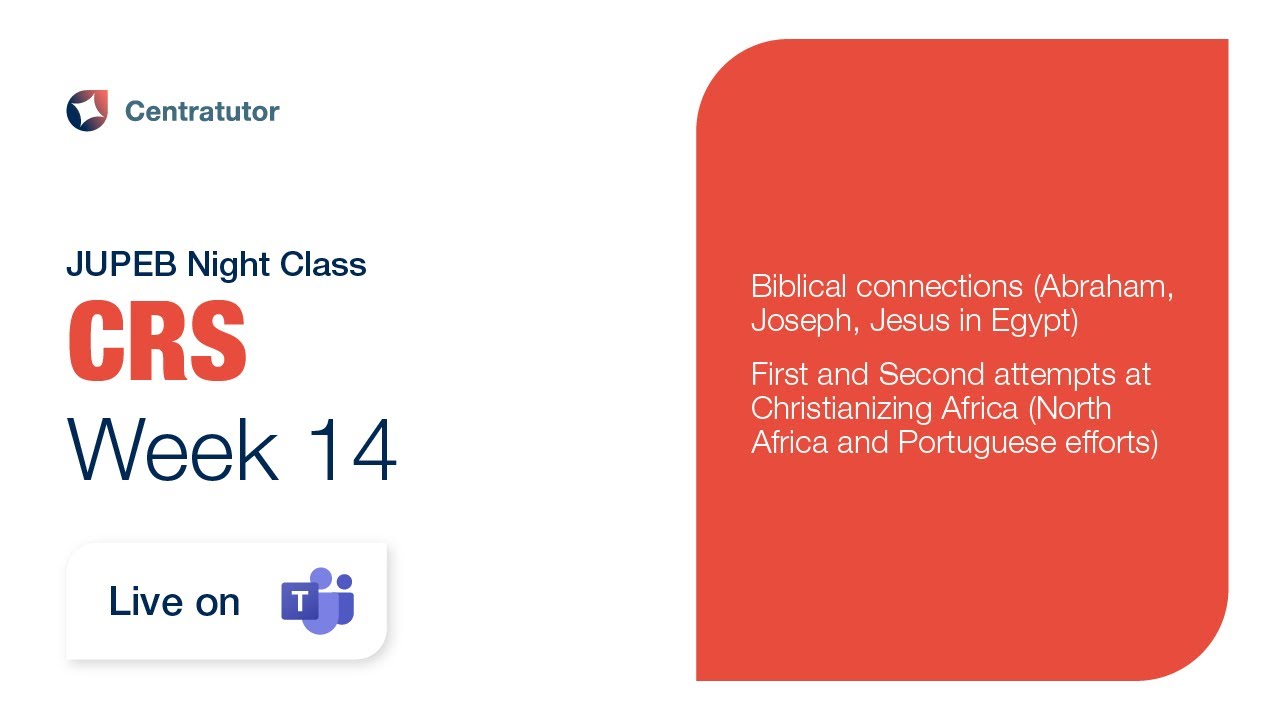 Centratutor

JUPEB Night Class
CRS
Week 14

Live on T

Biblical connections (Abraham, Joseph, Jesus in Egypt)

First and Second attempts at Christianizing Africa (North Africa and Portuguese efforts)